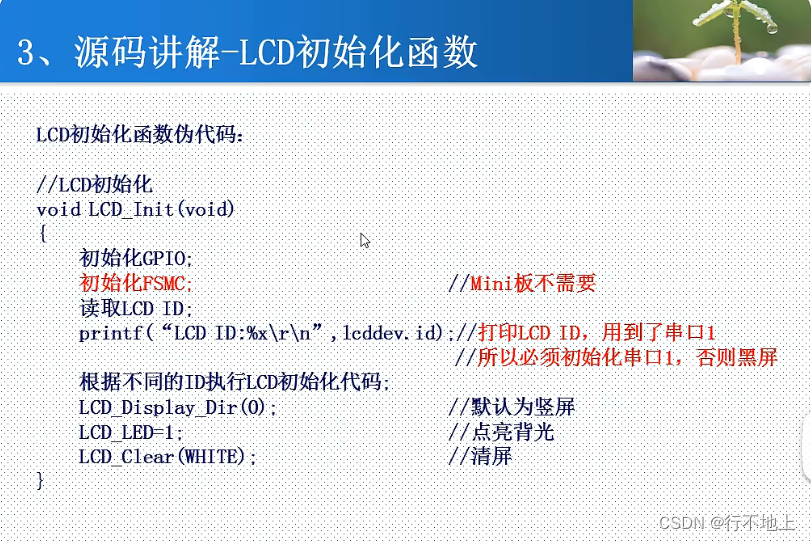 3、源码讲解-LCD初始化函数

LCD初始化函数伪代码：

//LCD初始化
void LCD_Init(void)
{
初始化GPIO;
初始化FSMC; //Mini板不需要
读取LCD ID;
printf(“LCD ID:%x\r\n”,lcddev.id);//打印LCD ID，用到了串口1
//所以必须初始化串口1，否则黑屏
根据不同的ID执行LCD初始化代码;
LCD_Display_Dir(0); //默认为竖屏
LCD_LED=1; //点亮背光
LCD_Clear(WHITE); //清屏
}

CSDN @行不地上